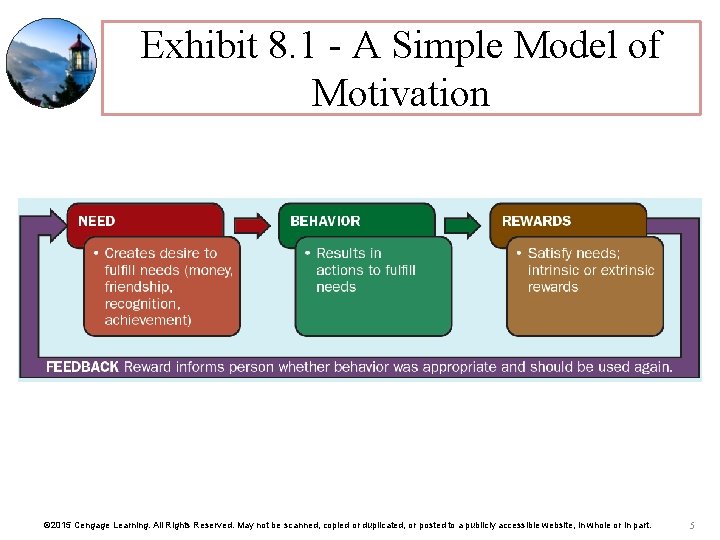 Exhibit 8.1 - A Simple Model of Motivation

NEED
• Creates desire to fulfill needs (money, friendship, recognition, achievement)

BEHAVIOR
• Results in actions to fulfill needs

REWARDS
• Satisfy needs; intrinsic or extrinsic rewards

FEEDBACK Reward informs person whether behavior was appropriate and should be used again.

©2015 Cengage Learning. All Rights Reserved. May not be scanned, copied or duplicated, or posted to a publicly accessible website, in whole or in part.

5